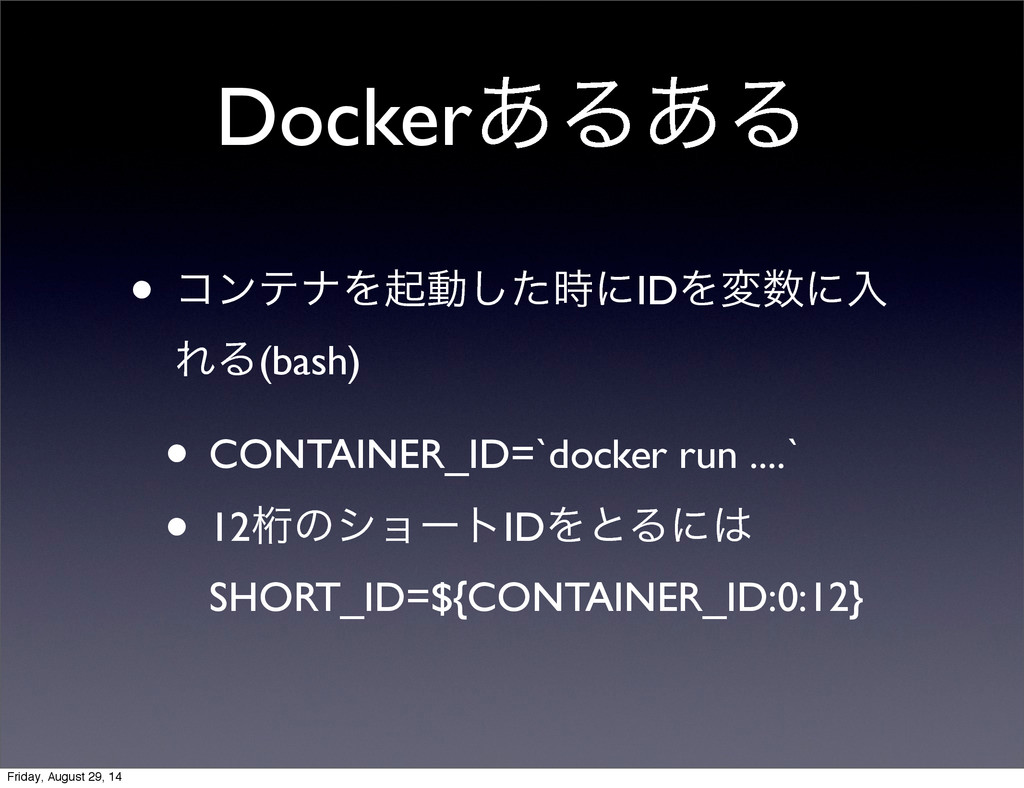 Dockerあるある

• コンテナを起動した時にIDを変数に入れる(bash)

• CONTAINER_ID=`docker run ....`

• 12桁のショートIDをとるには SHORT_ID=${CONTAINER_ID:0:12}

Friday, August 29, 14